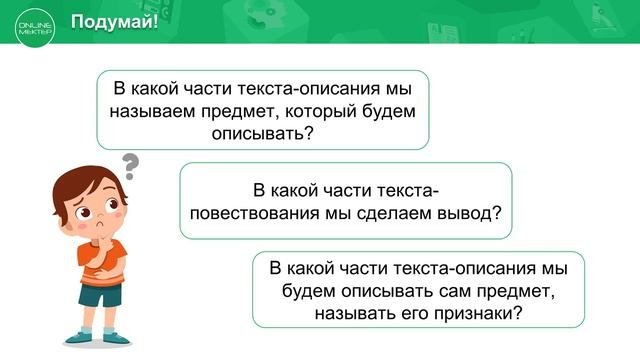 ONLINE MEKTEP

Подумай!

В какой части текста-описания мы называем предмет, который будем описывать?

?

В какой части текста-повествования мы сделаем вывод?

В какой части текста-описания мы будем описывать сам предмет, называть его признаки?